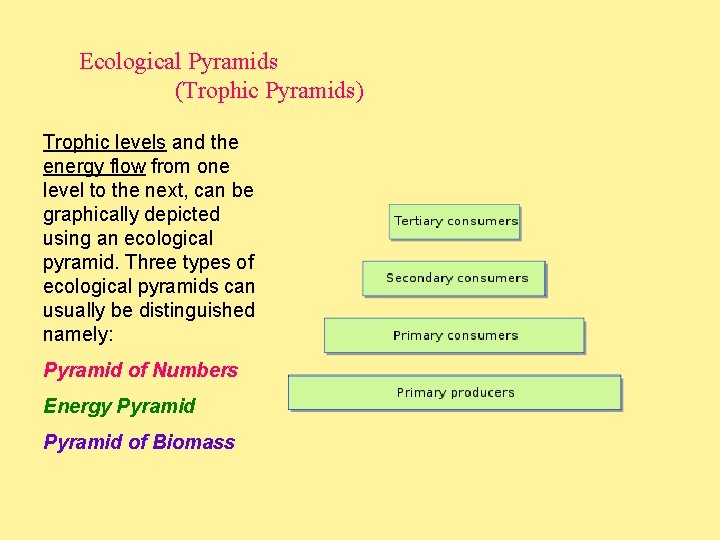 Ecological Pyramids
(Trophic Pyramids)

Trophic levels and the energy flow from one level to the next, can be graphically depicted using an ecological pyramid. Three types of ecological pyramids can usually be distinguished namely:

Pyramid of Numbers

Energy Pyramid

Pyramid of Biomass

Tertiary consumers

Secondary consumers

Primary consumers

Primary producers